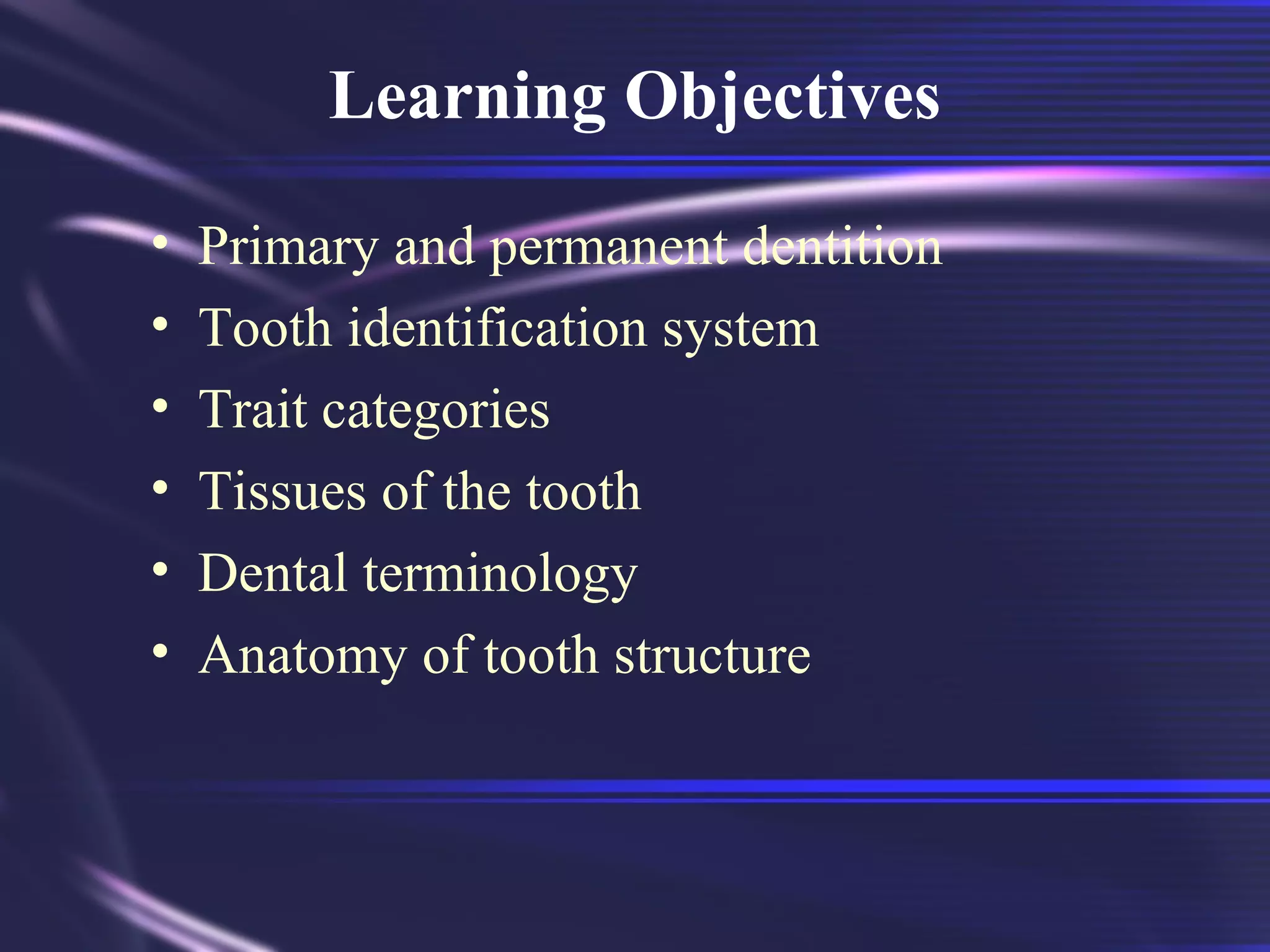 Learning Objectives

• Primary and permanent dentition
• Tooth identification system
• Trait categories
• Tissues of the tooth
• Dental terminology
• Anatomy of tooth structure